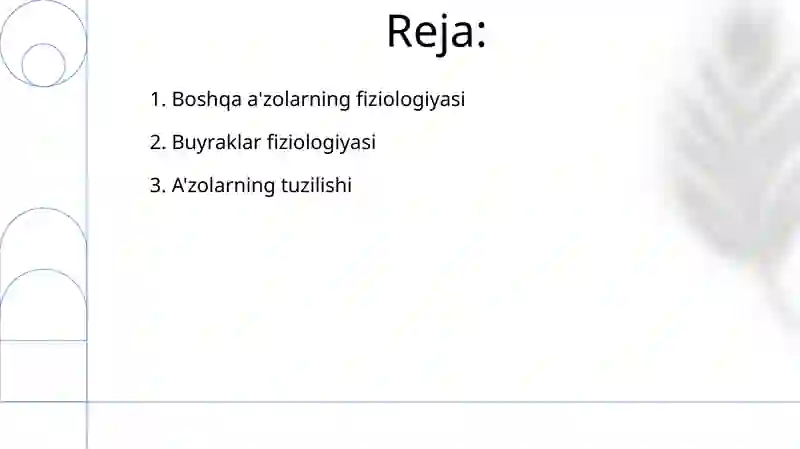 Reja:

1. Boshqa a'zolarning fiziologiyasi

2. Buyraklar fiziologiyasi

3. A'zolarning tuzilishi